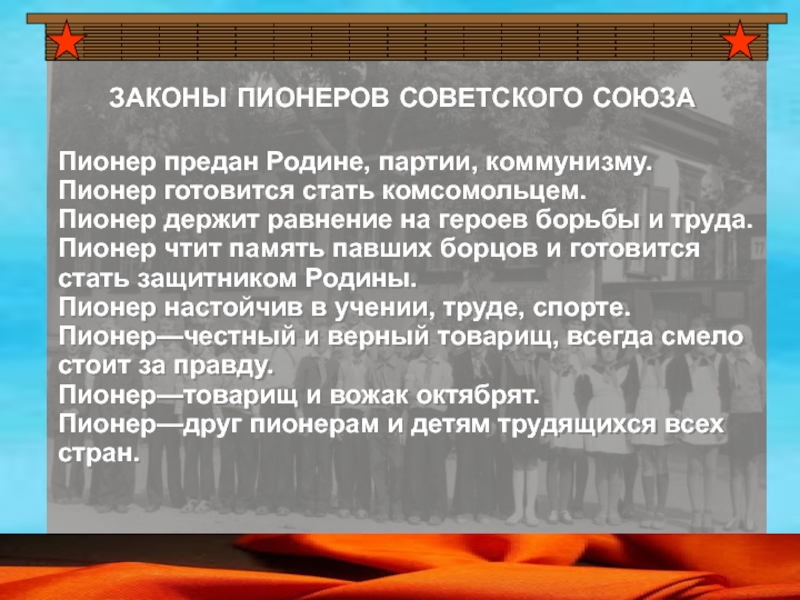 ЗАКОНЫ ПИОНЕРОВ СОВЕТСКОГО СОЮЗА

Пионер предан Родине, партии, коммунизму.
Пионер готовится стать комсомольцем.
Пионер держит равнение на героев борьбы и труда.
Пионер чтит память павших борцов и готовится стать защитником Родины.
Пионер настойчив в учении, труде, спорте.
Пионер—честный и верный товарищ, всегда смело стоит за правду.
Пионер—товарищ и вожак октябрят.
Пионер—друг пионерам и детям трудящихся всех стран.